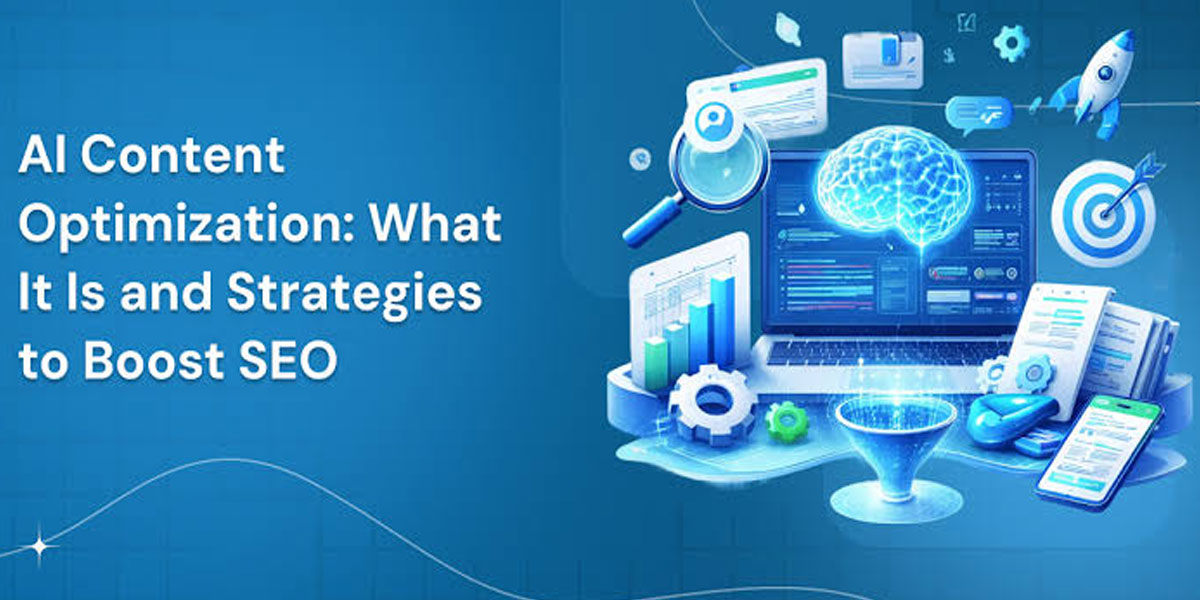 AI Content Optimization: What It Is and Strategies to Boost SEO